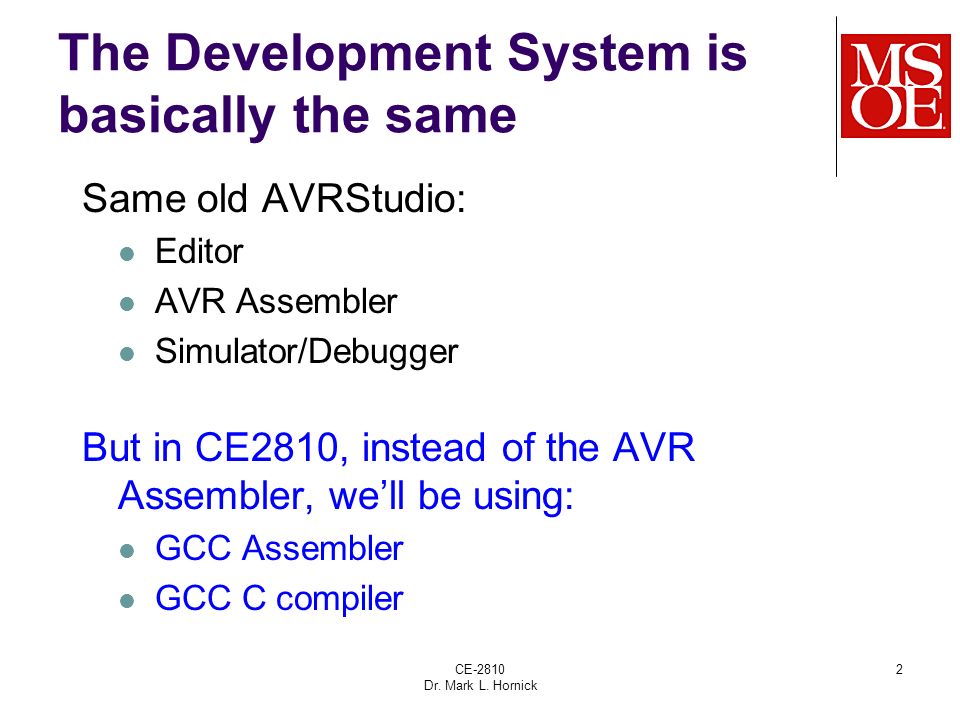 The Development System is basically the same

MSOE

Same old AVRStudio:
- Editor
- AVR Assembler
- Simulator/Debugger

But in CE2810, instead of the AVR Assembler, we'll be using:
- GCC Assembler
- GCC C compiler

CE-2810
Dr. Mark L. Hornick

2